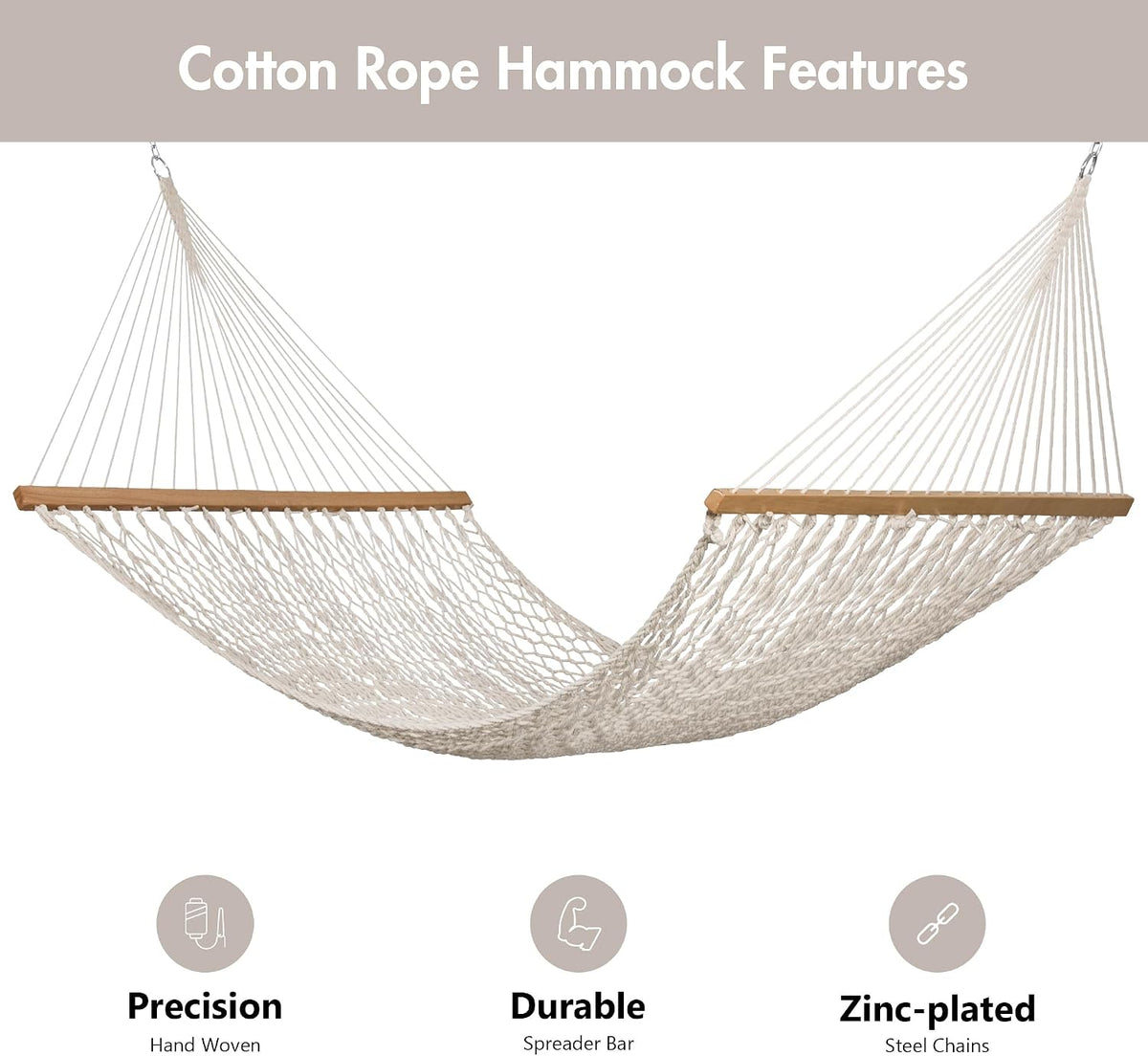 Cotton Rope Hammock Features

Precision
Hand Woven

Durable
Spreader Bar

Zinc-plated
Steel Chains